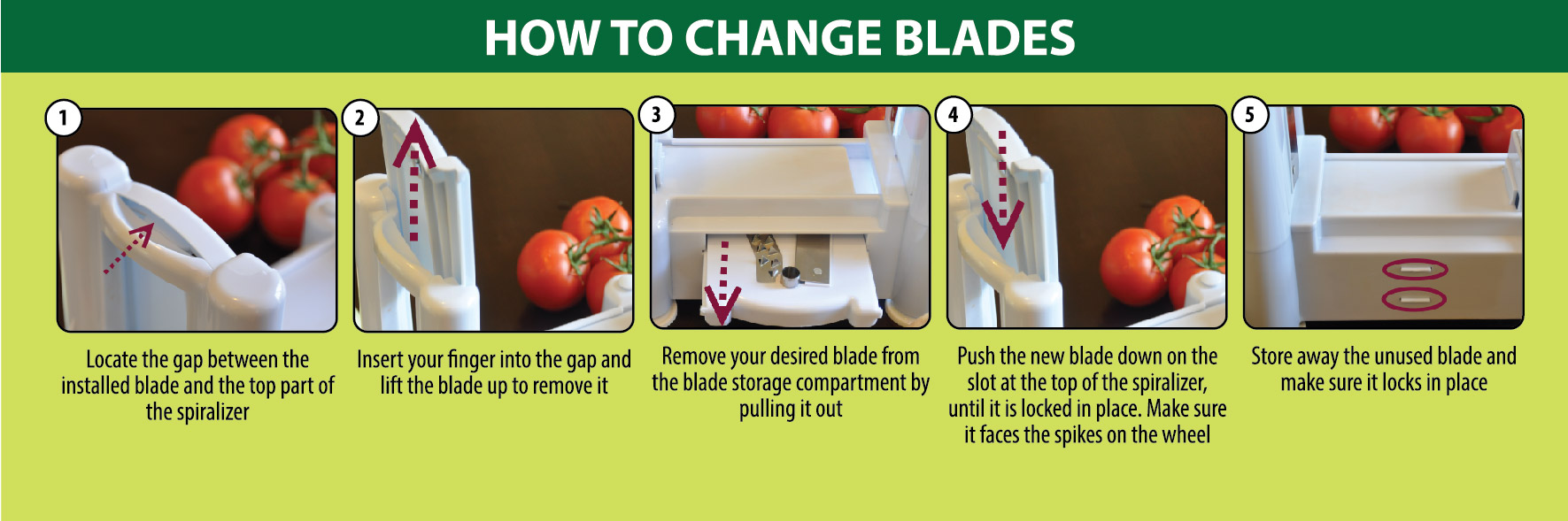 HOW TO CHANGE BLADES

1

Locate the gap between the installed blade and the top part of the spiralizer

2

Insert your finger into the gap and lift the blade up to remove it

3

Remove your desired blade from the blade storage compartment by pulling it out

4

Push the new blade down on the slot at the top of the spiralizer, until it is locked in place. Make sure it faces the spikes on the wheel

5

Store away the unused blade and make sure it locks in place